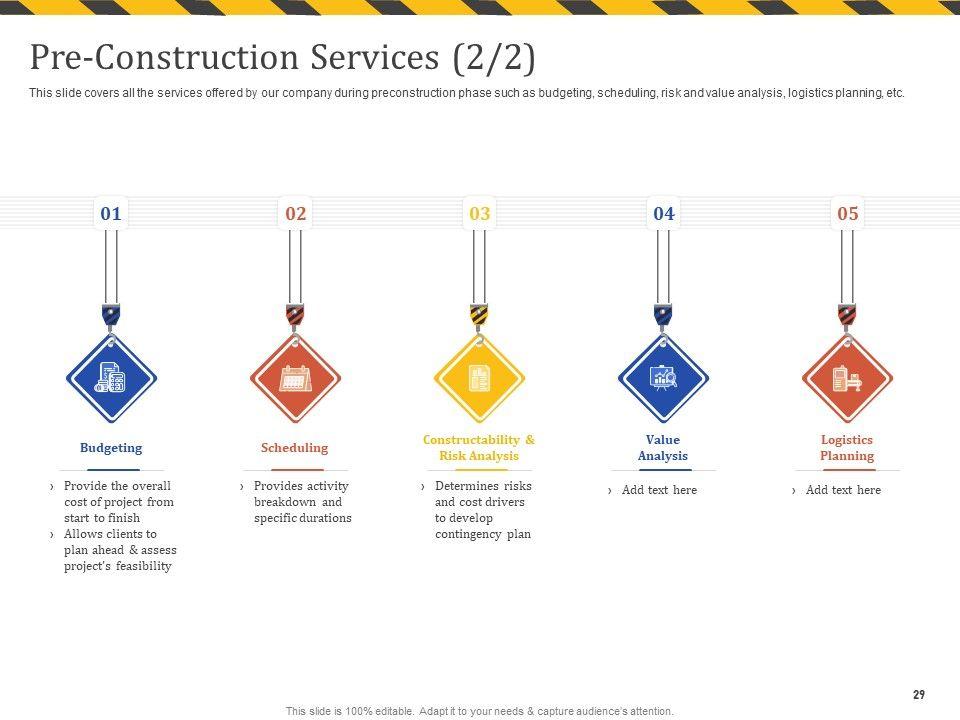 Pre-Construction Services (2/2)

This slide covers all the services offered by our company during preconstruction phase such as budgeting, scheduling, risk and value analysis, logistics planning, etc.

01

Budgeting

› Provide the overall cost of project from start to finish
› Allows clients to plan ahead & assess project's feasibility

02

Scheduling

› Provides activity breakdown and specific durations

03

Constructability & Risk Analysis

› Determines risks and cost drivers to develop contingency plan

04

Value Analysis

› Add text here

05

Logistics Planning

› Add text here

29

This slide is 100% editable. Adapt it to your needs & capture audience's attention.